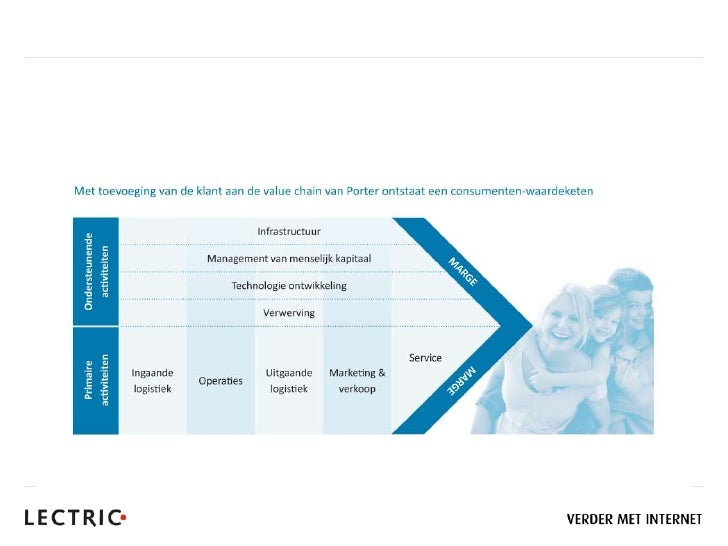 Met toevoeging van de klant aan de value chain van Porter ontstaat een consumenten-waardeketen

Ondersteunende activiteiten

Infrastructuur

Management van menselijk kapitaal

Technologie ontwikkeling

Verwerving

MARGE

Primaire activiteiten

Ingaande logistiek

Operaties

Uitgaande logistiek

Marketing & verkoop

Service

MARGE

LECTRIC

VERDER MET INTERNET